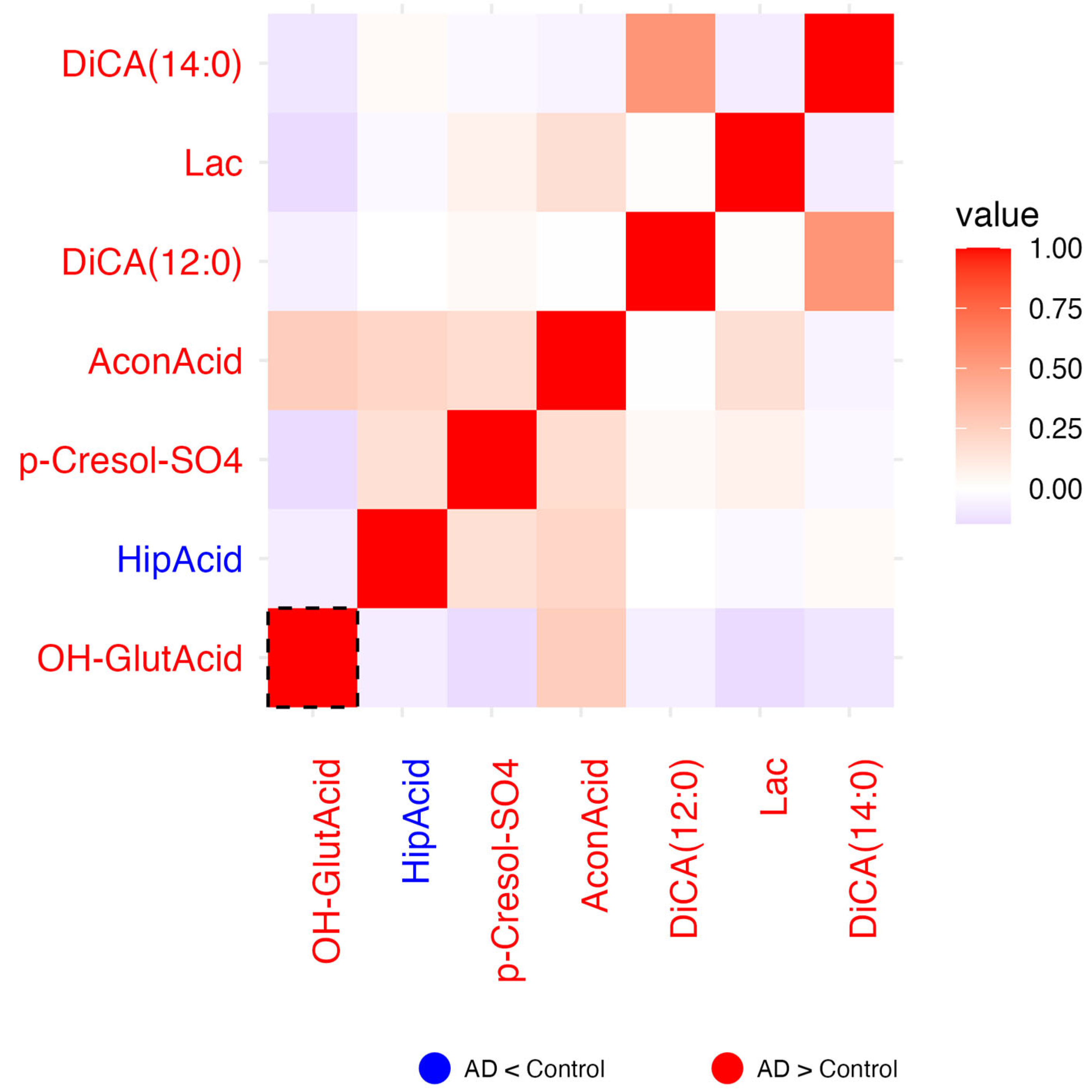 DiCA(14:0)
Lac
DiCA(12:0)
AconAcid
p-Cresol-SO4
HipAcid
OH-GlutAcid

value
1.00
0.75
0.50
0.25
0.00

OH-GlutAcid
HipAcid
p-Cresol-SO4
AconAcid
DiCA(12:0)
Lac
DiCA(14:0)

AD < Control
AD > Control